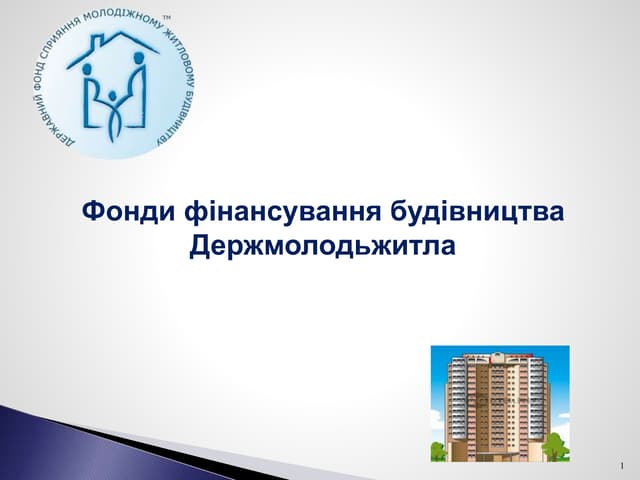 ДЕРЖАВНИЙ ФОНД СПРИЯННЯ МОЛОДІЖНОМУ ЖИТЛОВОМУ БУДІВНИЦТВУ ™

Фонди фінансування будівництва Держмолодьжитла

1